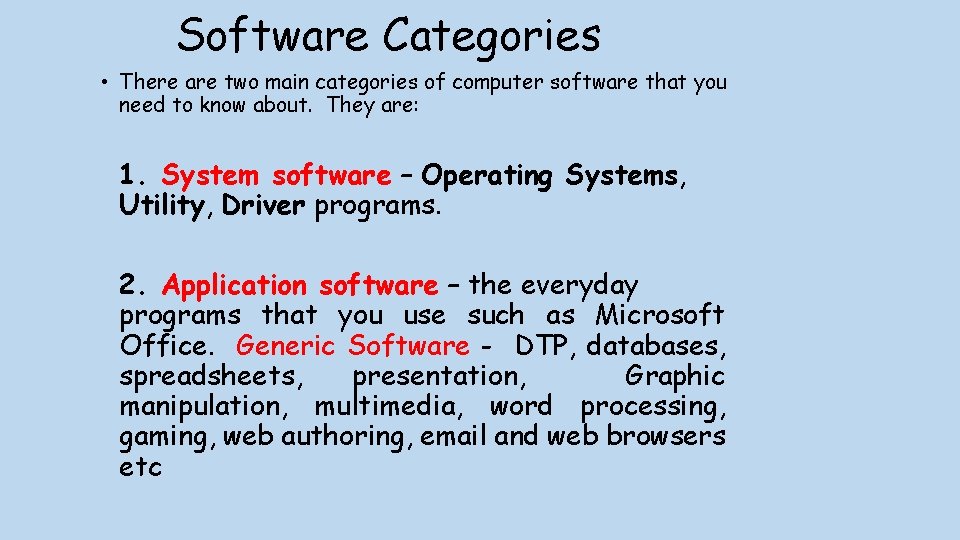 Software Categories

• There are two main categories of computer software that you need to know about. They are:

1. System software – Operating Systems, Utility, Driver programs.

2. Application software – the everyday programs that you use such as Microsoft Office. Generic Software - DTP, databases, spreadsheets, presentation, Graphic manipulation, multimedia, word processing, gaming, web authoring, email and web browsers etc